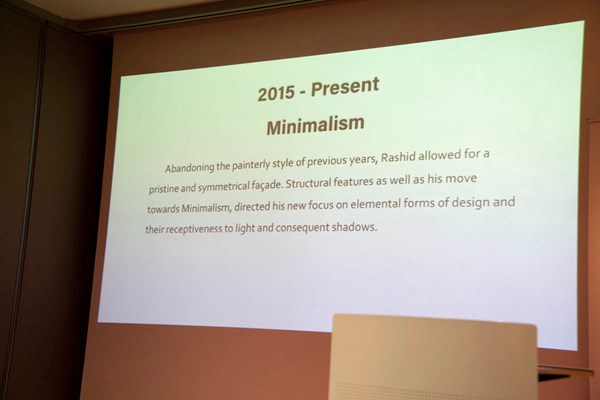 2015 - Present

Minimalism

Abandoning the painterly style of previous years, Rashid allowed for a pristine and symmetrical façade. Structural features as well as his move towards Minimalism, directed his new focus on elemental forms of design and their receptiveness to light and consequent shadows.